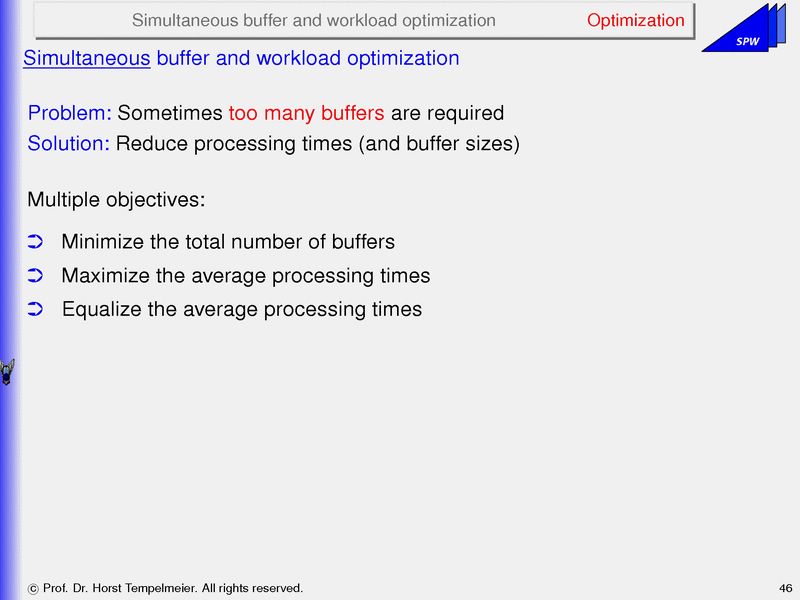 Simultaneous buffer and workload optimization

Optimization

SPW

Simultaneous buffer and workload optimization

Problem: Sometimes too many buffers are required
Solution: Reduce processing times (and buffer sizes)

Multiple objectives:

➲ Minimize the total number of buffers
➲ Maximize the average processing times
➲ Equalize the average processing times

© Prof. Dr. Horst Tempelmeier. All rights reserved.

46